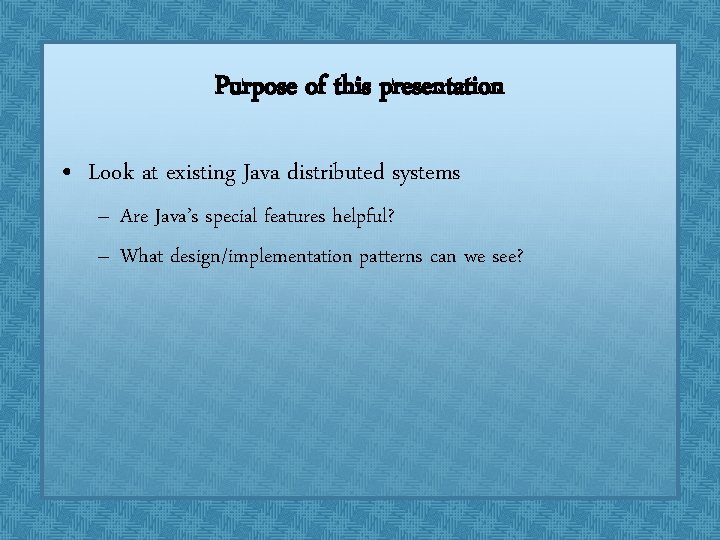 Purpose of this presentation

• Look at existing Java distributed systems

– Are Java's special features helpful?

– What design/implementation patterns can we see?